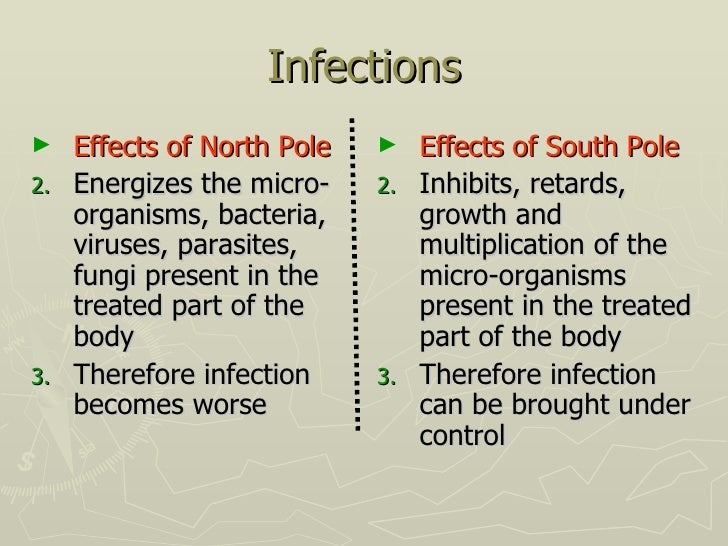 Infections

► Effects of North Pole

2. Energizes the micro-organisms, bacteria, viruses, parasites, fungi present in the treated part of the body

3. Therefore infection becomes worse

► Effects of South Pole

2. Inhibits, retards, growth and multiplication of the micro-organisms present in the treated part of the body

3. Therefore infection can be brought under control